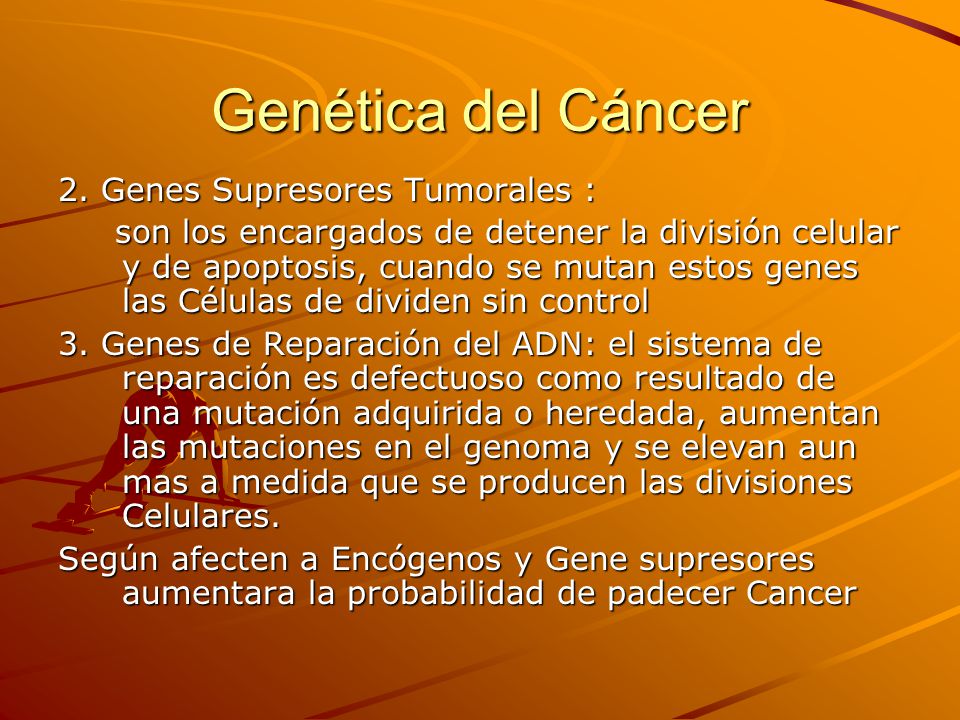 Genética del Cáncer

2. Genes Supresores Tumorales :

son los encargados de detener la división celular y de apoptosis, cuando se mutan estos genes las Células de dividen sin control

3. Genes de Reparación del ADN: el sistema de reparación es defectuoso como resultado de una mutación adquirida o heredada, aumentan las mutaciones en el genoma y se elevan aun mas a medida que se producen las divisiones Celulares.

Según afecten a Encógenos y Gene supresores aumentara la probabilidad de padecer Cancer